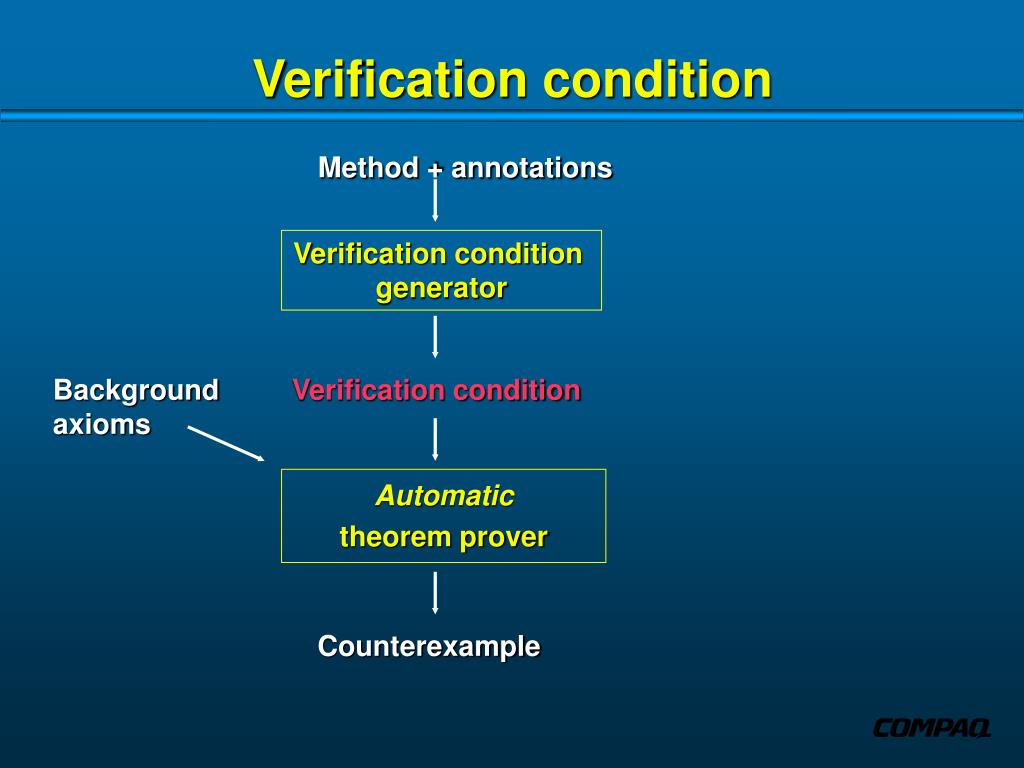 Verification condition

Method + annotations

Verification condition generator

Background axioms

Verification condition

Automatic theorem prover

Counterexample

COMPAQ